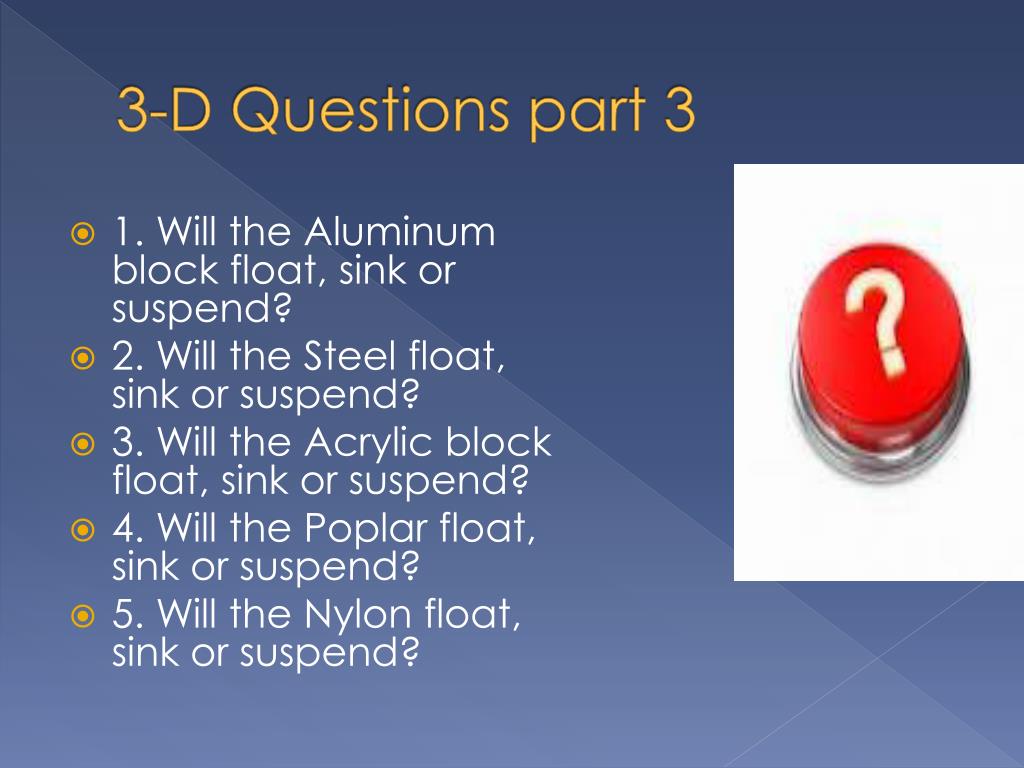 3-D Questions part 3

1. Will the Aluminum block float, sink or suspend?
2. Will the Steel float, sink or suspend?
3. Will the Acrylic block float, sink or suspend?
4. Will the Poplar float, sink or suspend?
5. Will the Nylon float, sink or suspend?

?